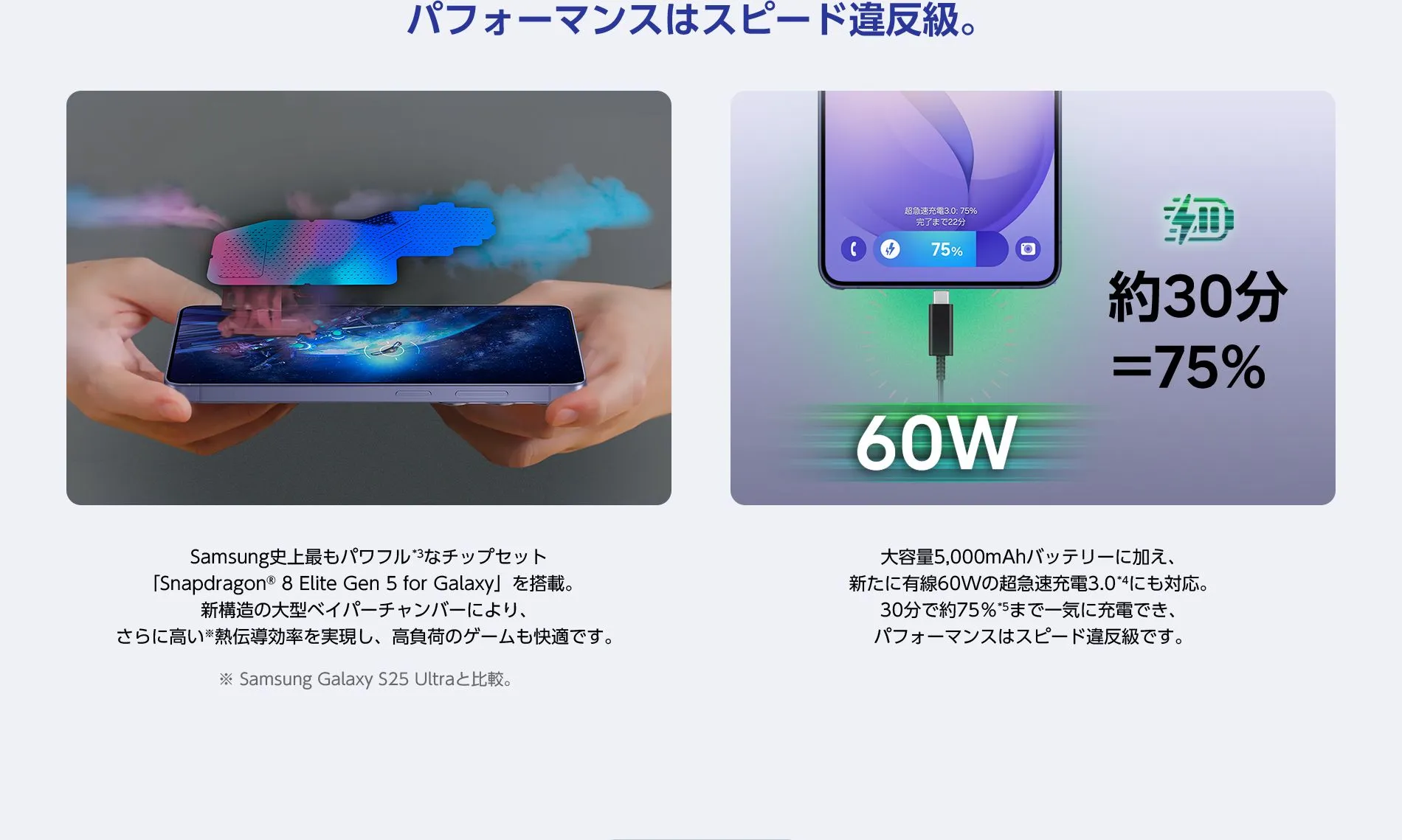 パフォーマンスはスピード違反級。

超急速充電3.0: 75%
完了まで22分

75%

約30分
=75%

60W

Samsung史上最もパワフル*3なチップセット
「Snapdragon® 8 Elite Gen 5 for Galaxy」を搭載。
新構造の大型ベイパーチャンバーにより、
さらに高い※熱伝導効率を実現し、高負荷のゲームも快適です。

※ Samsung Galaxy S25 Ultraと比較。

大容量5,000mAhバッテリーに加え、
新たに有線60Wの超急速充電3.0*4にも対応。
30分で約75%*5まで一気に充電でき、
パフォーマンスはスピード違反級です。